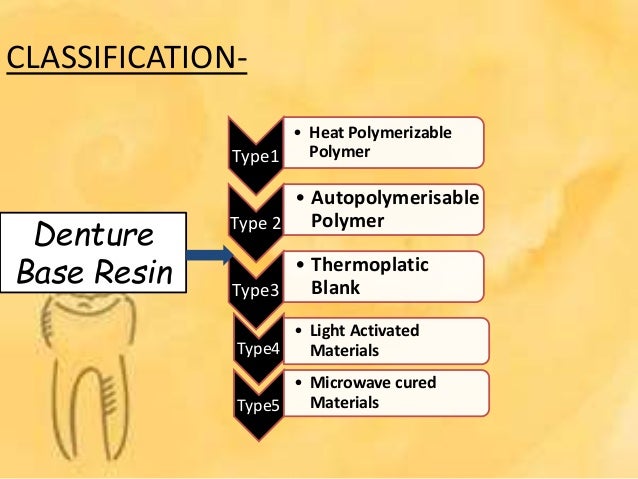 CLASSIFICATION-

Denture Base Resin

Type1
• Heat Polymerizable Polymer

Type 2
• Autopolymerisable Polymer

Type3
• Thermoplatic Blank

Type4
• Light Activated Materials

Type5
• Microwave cured Materials